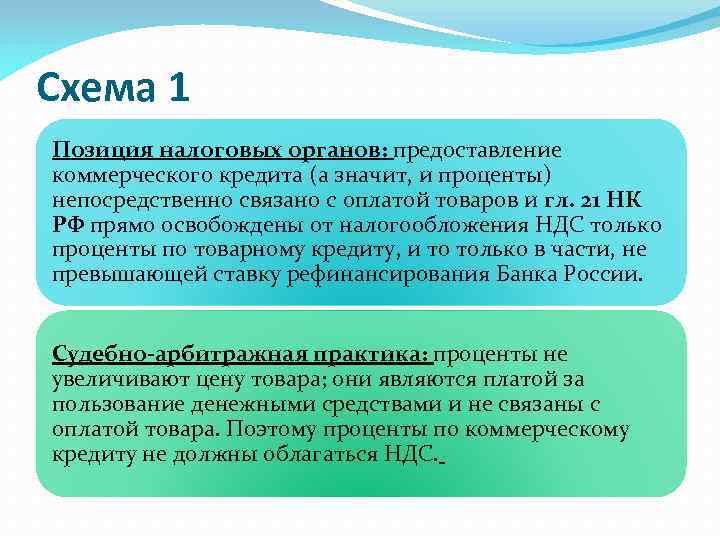 Схема 1

Позиция налоговых органов: предоставление коммерческого кредита (а значит, и проценты) непосредственно связано с оплатой товаров и гл. 21 НК РФ прямо освобождены от налогообложения НДС только проценты по товарному кредиту, и то только в части, не превышающей ставку рефинансирования Банка России.

Судебно-арбитражная практика: проценты не увеличивают цену товара; они являются платой за пользование денежными средствами и не связаны с оплатой товара. Поэтому проценты по коммерческому кредиту не должны облагаться НДС.